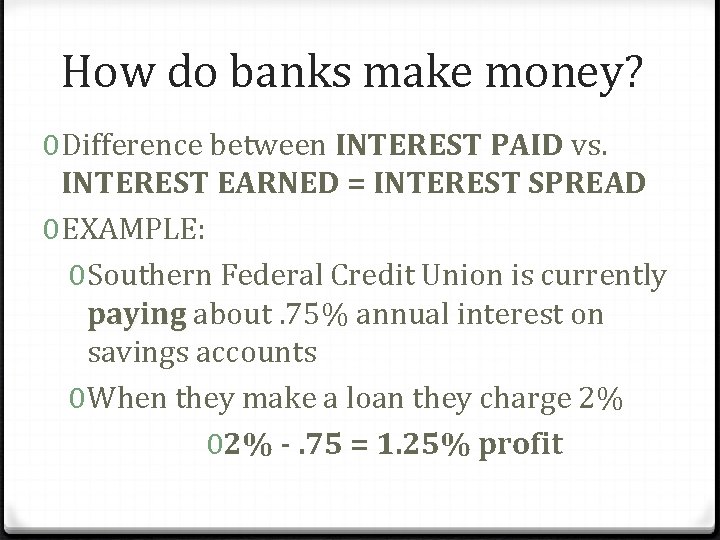 How do banks make money?

0 Difference between INTEREST PAID vs. INTEREST EARNED = INTEREST SPREAD

0 EXAMPLE:

0 Southern Federal Credit Union is currently paying about .75% annual interest on savings accounts

0 When they make a loan they charge 2%

0 2% - .75 = 1.25% profit